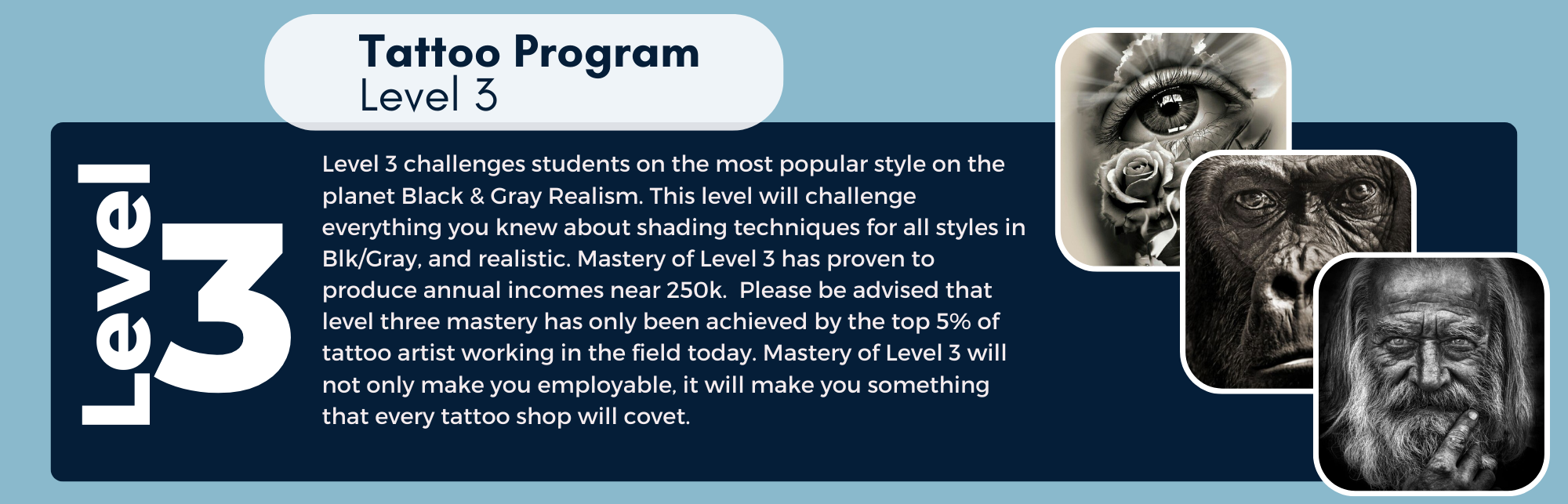 Tattoo Program
Level 3

Level 3

Level 3 challenges students on the most popular style on the planet Black & Gray Realism. This level will challenge everything you knew about shading techniques for all styles in Blk/Gray, and realistic. Mastery of Level 3 has proven to produce annual incomes near 250k. Please be advised that level three mastery has only been achieved by the top 5% of tattoo artist working in the field today. Mastery of Level 3 will not only make you employable, it will make you something that every tattoo shop will covet.